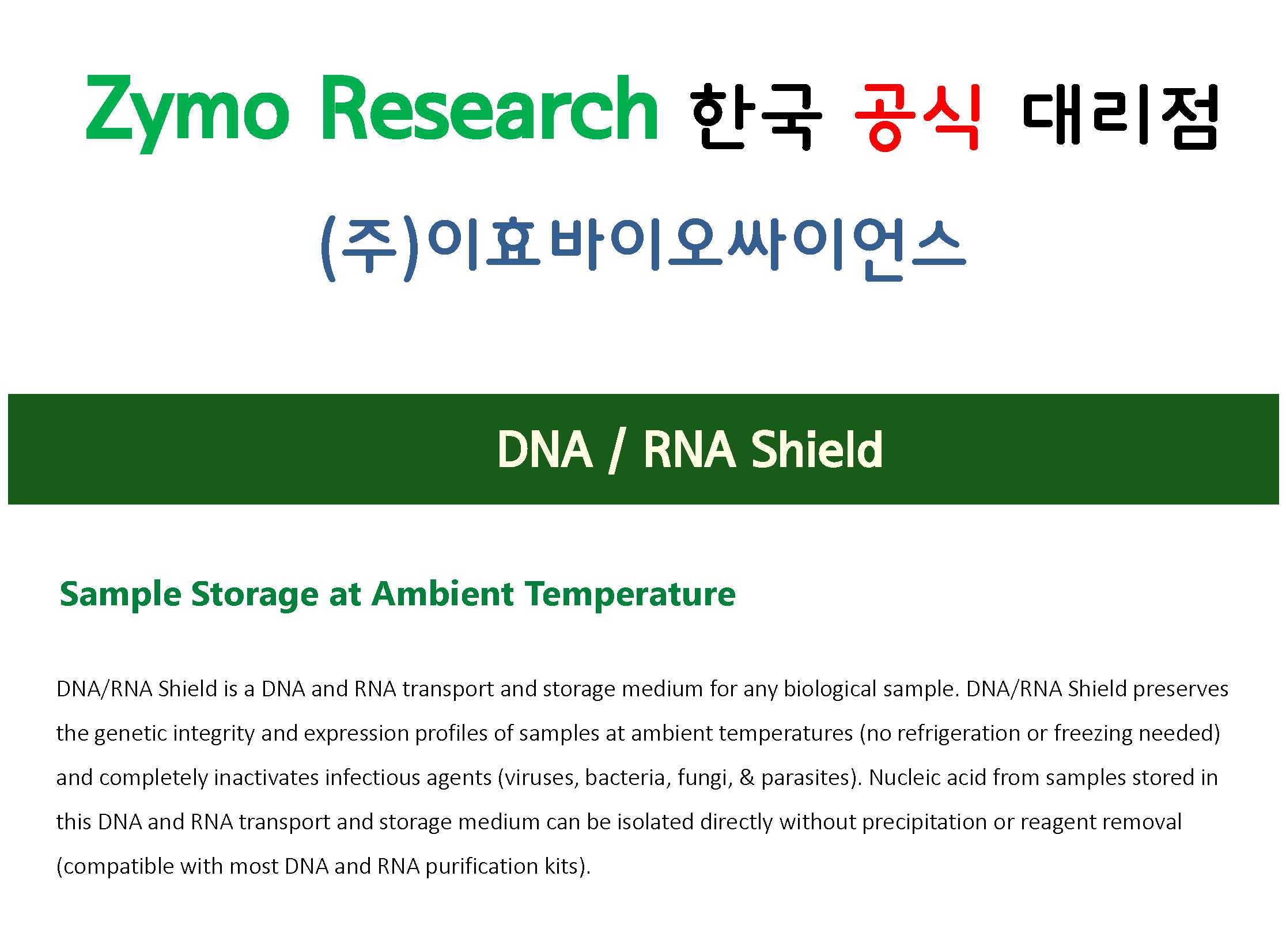 Zymo Research 한국 공식 대리점

(주)이효바이오싸이언스

DNA / RNA Shield

Sample Storage at Ambient Temperature

DNA/RNA Shield is a DNA and RNA transport and storage medium for any biological sample. DNA/RNA Shield preserves the genetic integrity and expression profiles of samples at ambient temperatures (no refrigeration or freezing needed) and completely inactivates infectious agents (viruses, bacteria, fungi, & parasites). Nucleic acid from samples stored in this DNA and RNA transport and storage medium can be isolated directly without precipitation or reagent removal (compatible with most DNA and RNA purification kits).